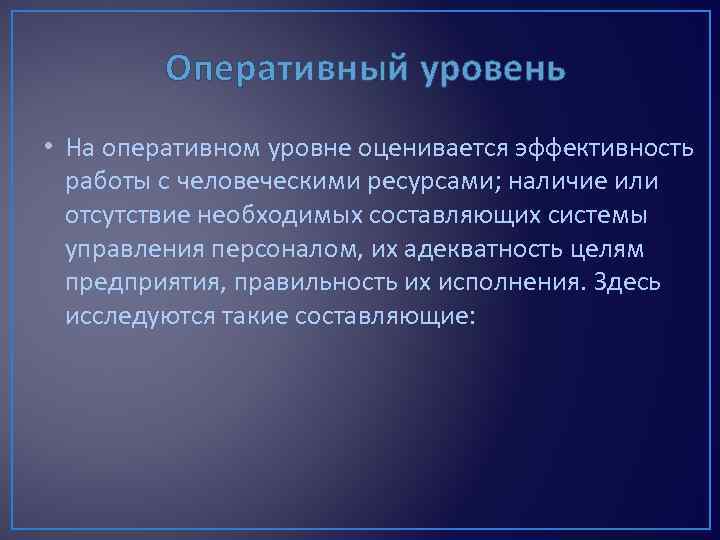 Оперативный уровень

• На оперативном уровне оценивается эффективность работы с человеческими ресурсами; наличие или отсутствие необходимых составляющих системы управления персоналом, их адекватность целям предприятия, правильность их исполнения. Здесь исследуются такие составляющие: